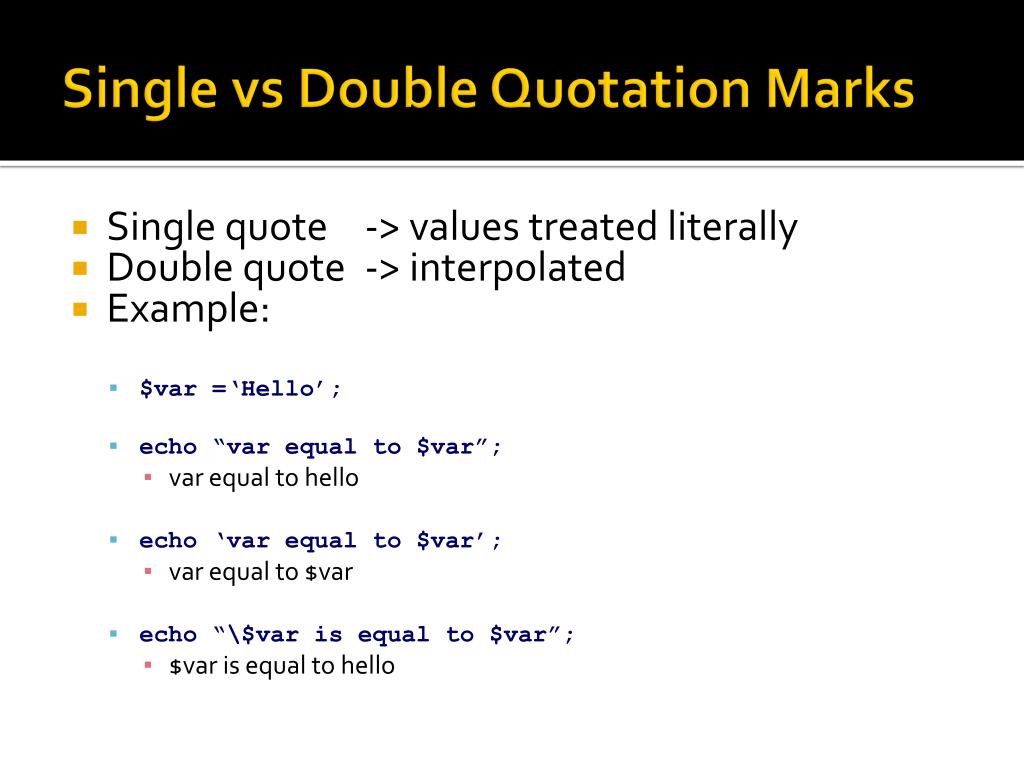 Single vs Double Quotation Marks

- Single quote -> values treated literally
- Double quote -> interpolated
- Example:
  - \$var =‘Hello’;
  - echo “var equal to \$var”;
    - var equal to hello
  - echo ‘var equal to \$var’;
    - var equal to \$var
  - echo “\\\$var is equal to \$var”;
    - \$var is equal to hello